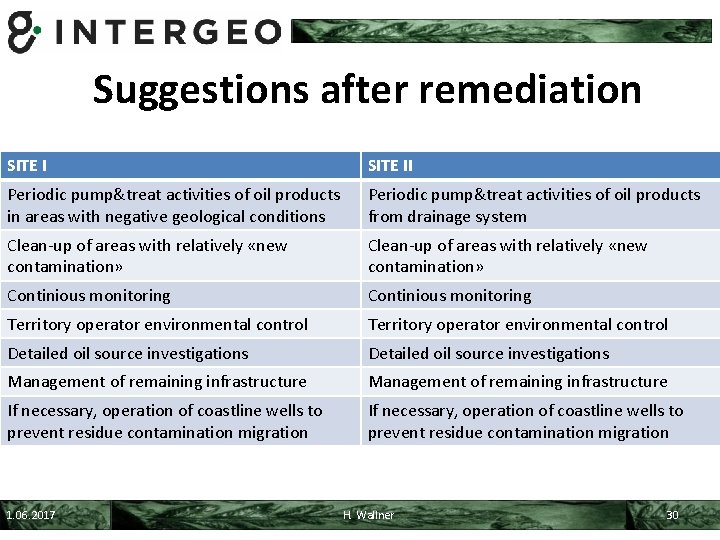 INTERGEO

Suggestions after remediation

| SITE I | SITE II |
|---|---|
| Periodic pump&treat activities of oil products in areas with negative geological conditions | Periodic pump&treat activities of oil products from drainage system |
| Clean-up of areas with relatively «new contamination» | Clean-up of areas with relatively «new contamination» |
| Continious monitoring | Continious monitoring |
| Territory operator environmental control | Territory operator environmental control |
| Detailed oil source investigations | Detailed oil source investigations |
| Management of remaining infrastructure | Management of remaining infrastructure |
| If necessary, operation of coastline wells to prevent residue contamination migration | If necessary, operation of coastline wells to prevent residue contamination migration |

1.06.2017 H. Wallner 30